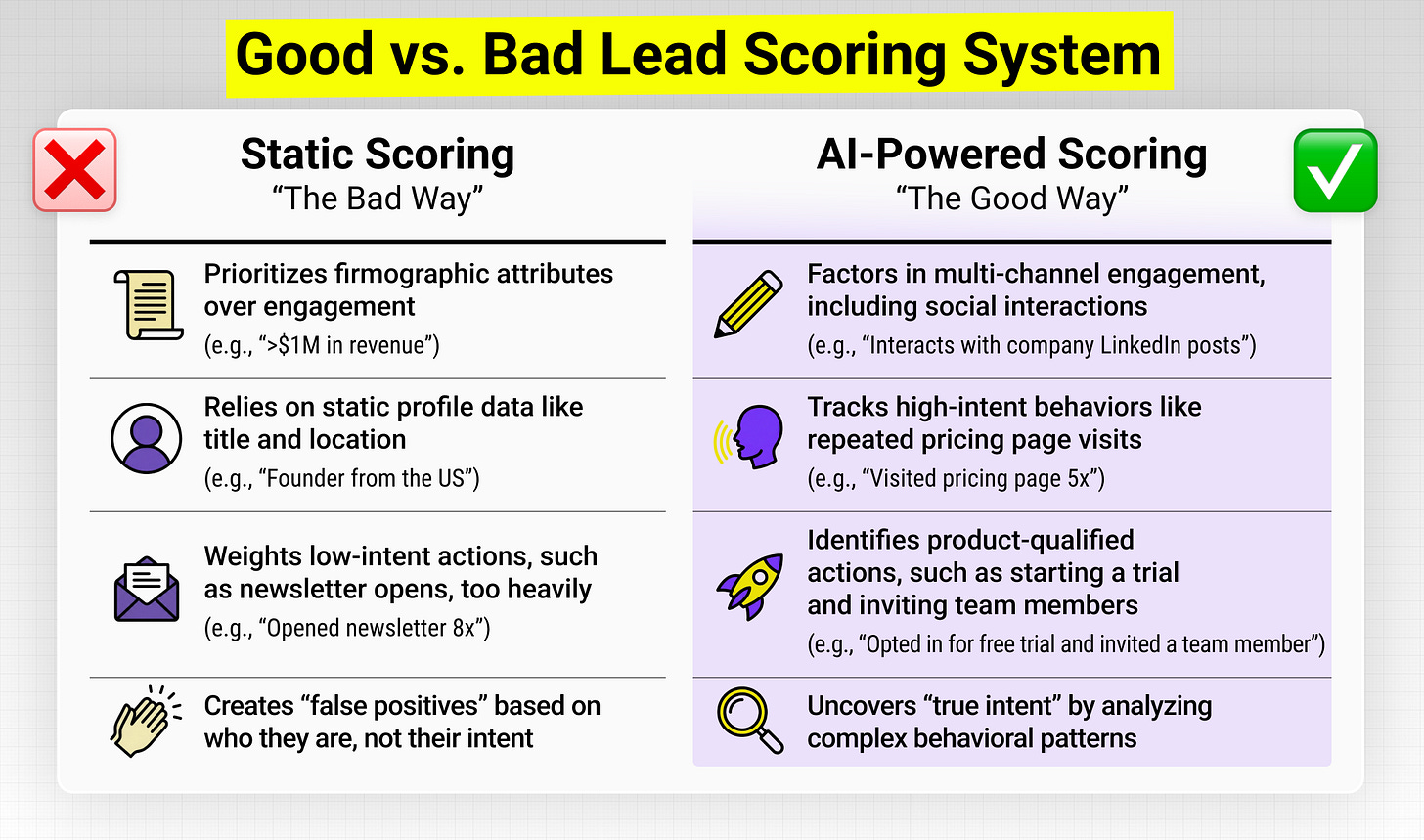 Good vs. Bad Lead Scoring System

Static Scoring
“The Bad Way”

Prioritizes firmographic attributes over engagement
(e.g., “>$1M in revenue”)

Relies on static profile data like title and location
(e.g., “Founder from the US”)

Weights low-intent actions, such as newsletter opens, too heavily
(e.g., “Opened newsletter 8x”)

Creates “false positives” based on who they are, not their intent

AI-Powered Scoring
“The Good Way”

Factors in multi-channel engagement, including social interactions
(e.g., “Interacts with company LinkedIn posts”)

Tracks high-intent behaviors like repeated pricing page visits
(e.g., “Visited pricing page 5x”)

Identifies product-qualified actions, such as starting a trial and inviting team members
(e.g., “Opted in for free trial and invited a team member”)

Uncovers “true intent” by analyzing complex behavioral patterns